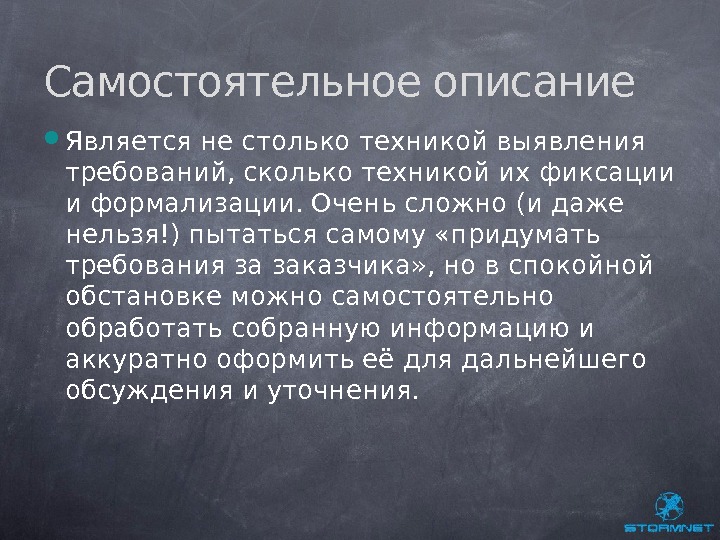 Самостоятельное описание

Является не столько техникой выявления требований, сколько техникой их фиксации и формализации. Очень сложно (и даже нельзя!) пытаться самому «придумать требования за заказчика», но в спокойной обстановке можно самостоятельно обработать собранную информацию и аккуратно оформить её для дальнейшего обсуждения и уточнения.

STORMNET